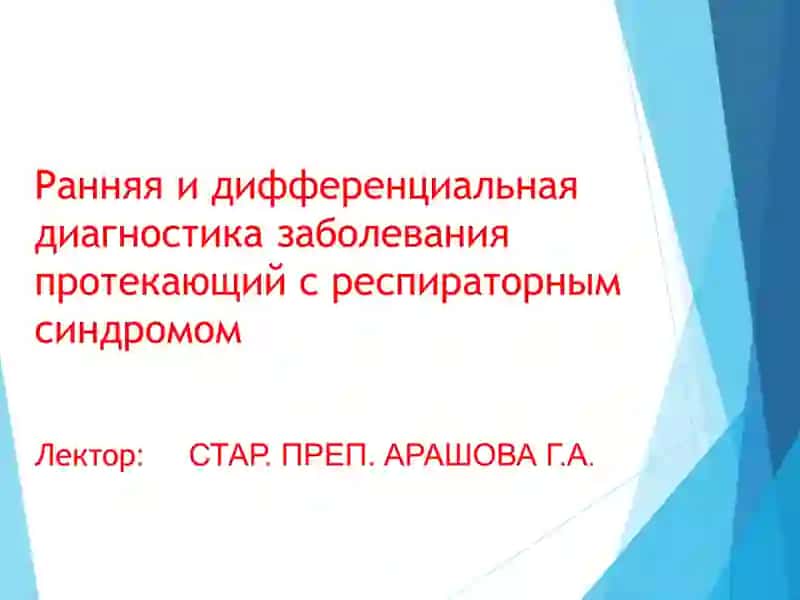 Ранняя и дифференциальная диагностика заболевания протекающий с респираторным синдромом

Лектор: СТАР. ПРЕП. АРАШОВА Г.А.